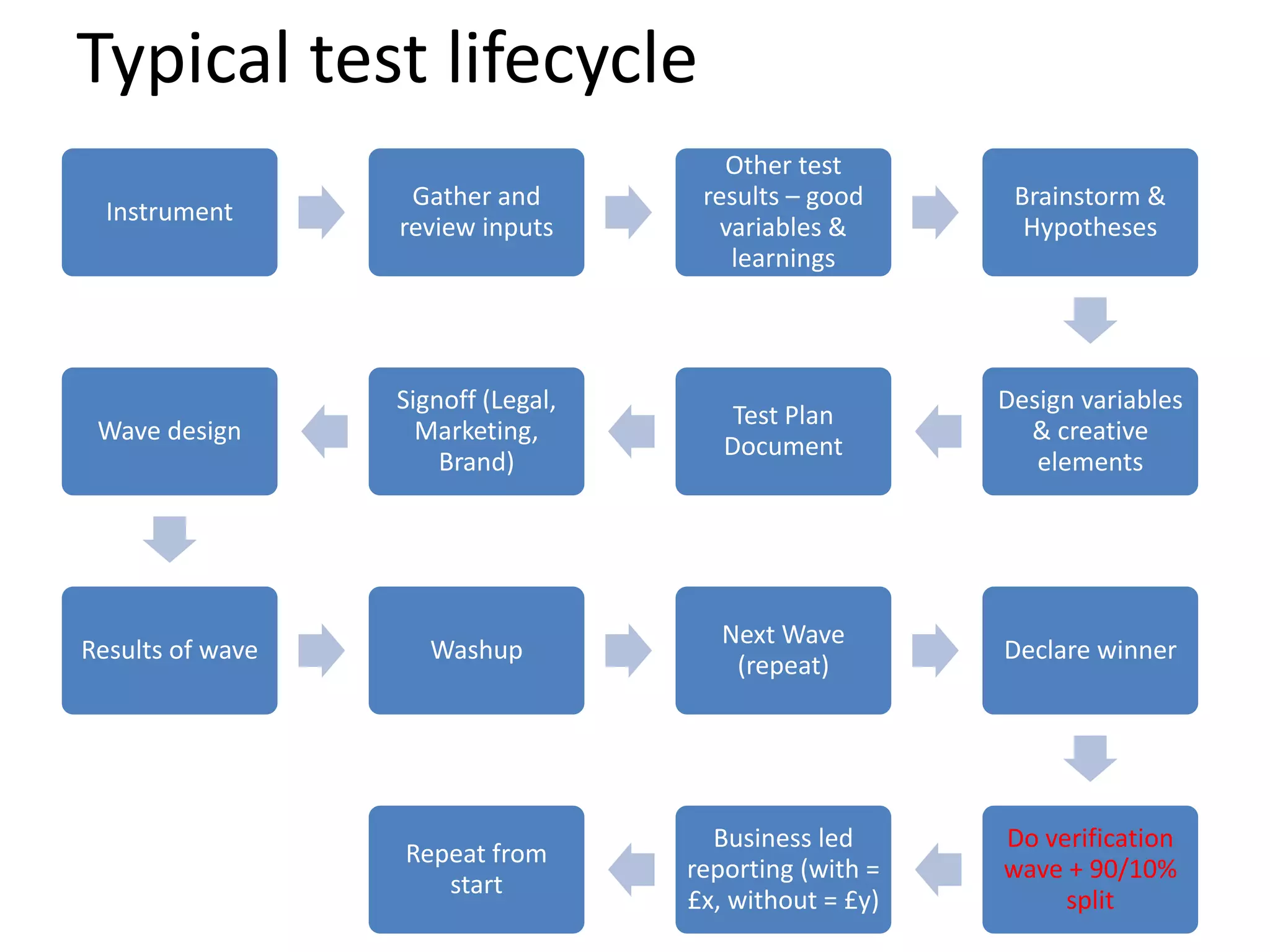 Typical test lifecycle

Instrument

Gather and review inputs

Other test results – good variables & learnings

Brainstorm & Hypotheses

Design variables & creative elements

Test Plan Document

Signoff (Legal, Marketing, Brand)

Wave design

Results of wave

Washup

Next Wave (repeat)

Declare winner

Do verification wave + 90/10% split

Business led reporting (with = £x, without = £y)

Repeat from start